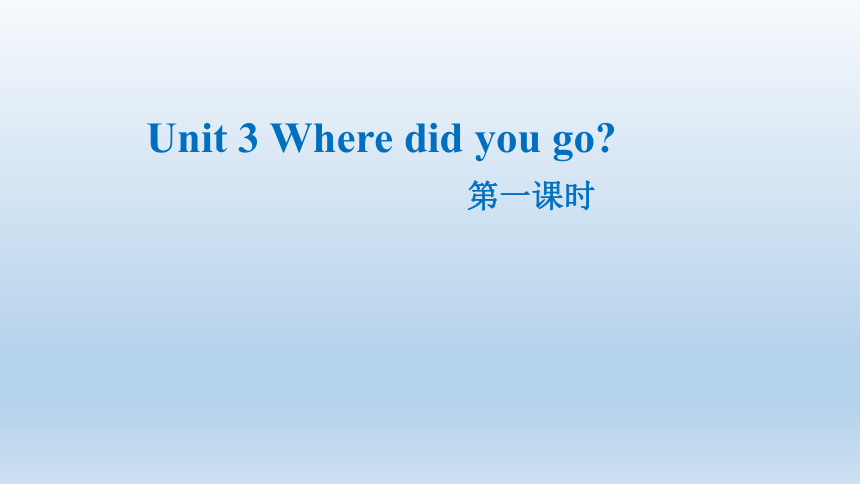 Unit 3 Where did you go?

第一课时